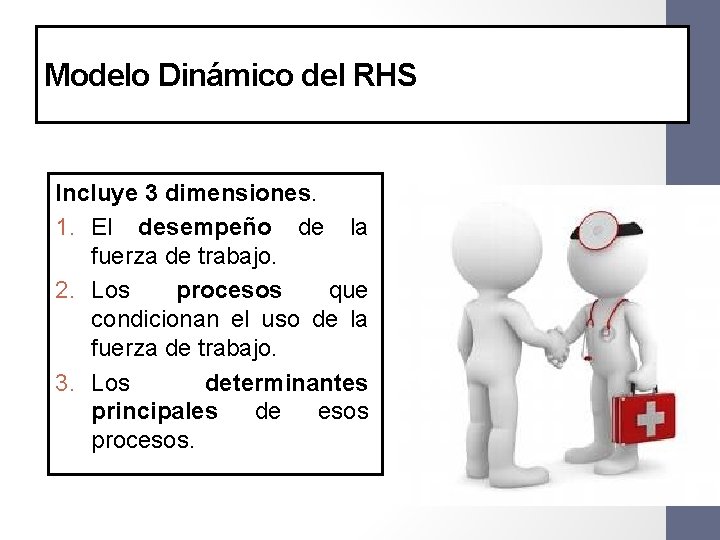 Modelo Dinámico del RHS

Incluye 3 dimensiones.

1. El desempeño de la fuerza de trabajo.
2. Los procesos que condicionan el uso de la fuerza de trabajo.
3. Los determinantes principales de esos procesos.